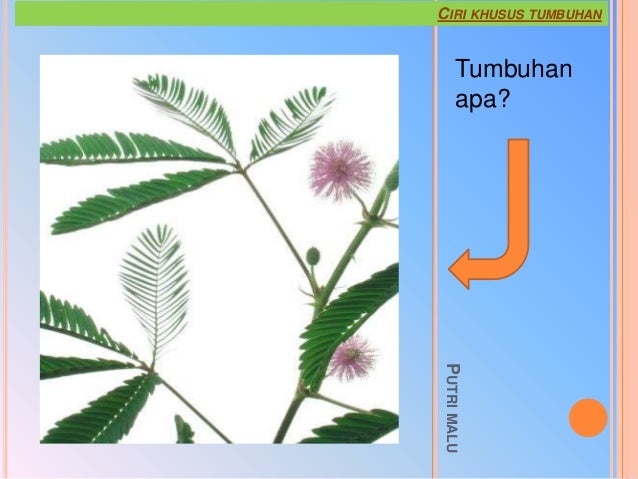 CIRI KHUSUS TUMBUHAN

Tumbuhan apa?

PUTRI MALU